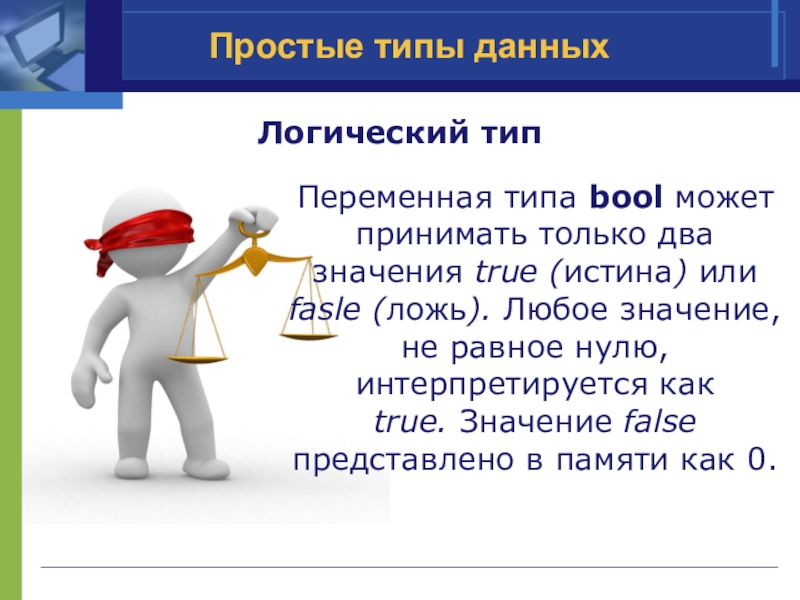 Простые типы данных

Логический тип

Переменная типа bool может принимать только два значения true (истина) или fasle (ложь). Любое значение, не равное нулю, интерпретируется как true. Значение false представлено в памяти как 0.